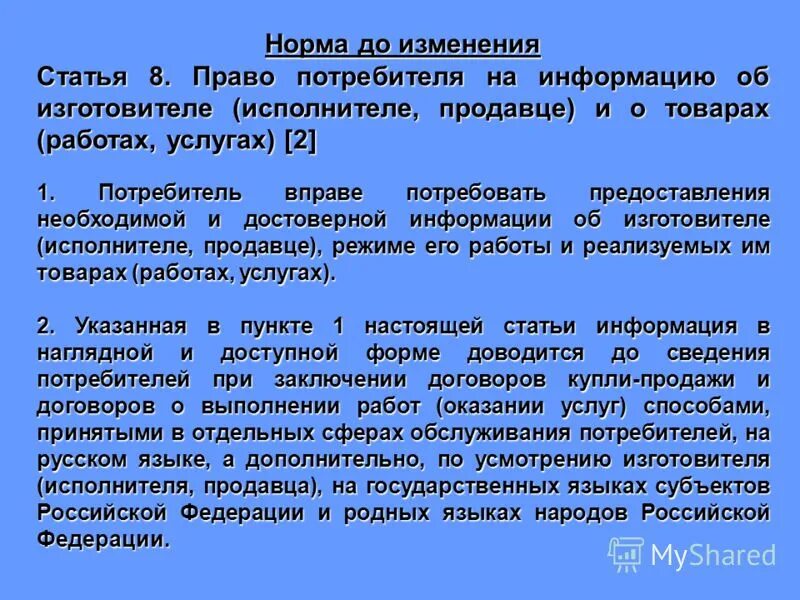 Норма до изменения

Статья 8. Право потребителя на информацию об изготовителе (исполнителе, продавце) и о товарах (работах, услугах) [2]

1. Потребитель вправе потребовать предоставления необходимой и достоверной информации об изготовителе (исполнителе, продавце), режиме его работы и реализуемых им товарах (работах, услугах).

2. Указанная в пункте 1 настоящей статьи информация в наглядной и доступной форме доводится до сведения потребителей при заключении договоров купли-продажи и договоров о выполнении работ (оказании услуг) способами, принятыми в отдельных сферах обслуживания потребителей, на русском языке, а дополнительно, по усмотрению изготовителя (исполнителя, продавца), на государственных языках субъектов Российской Федерации и родных языках народов Российской Федерации.

MyShared